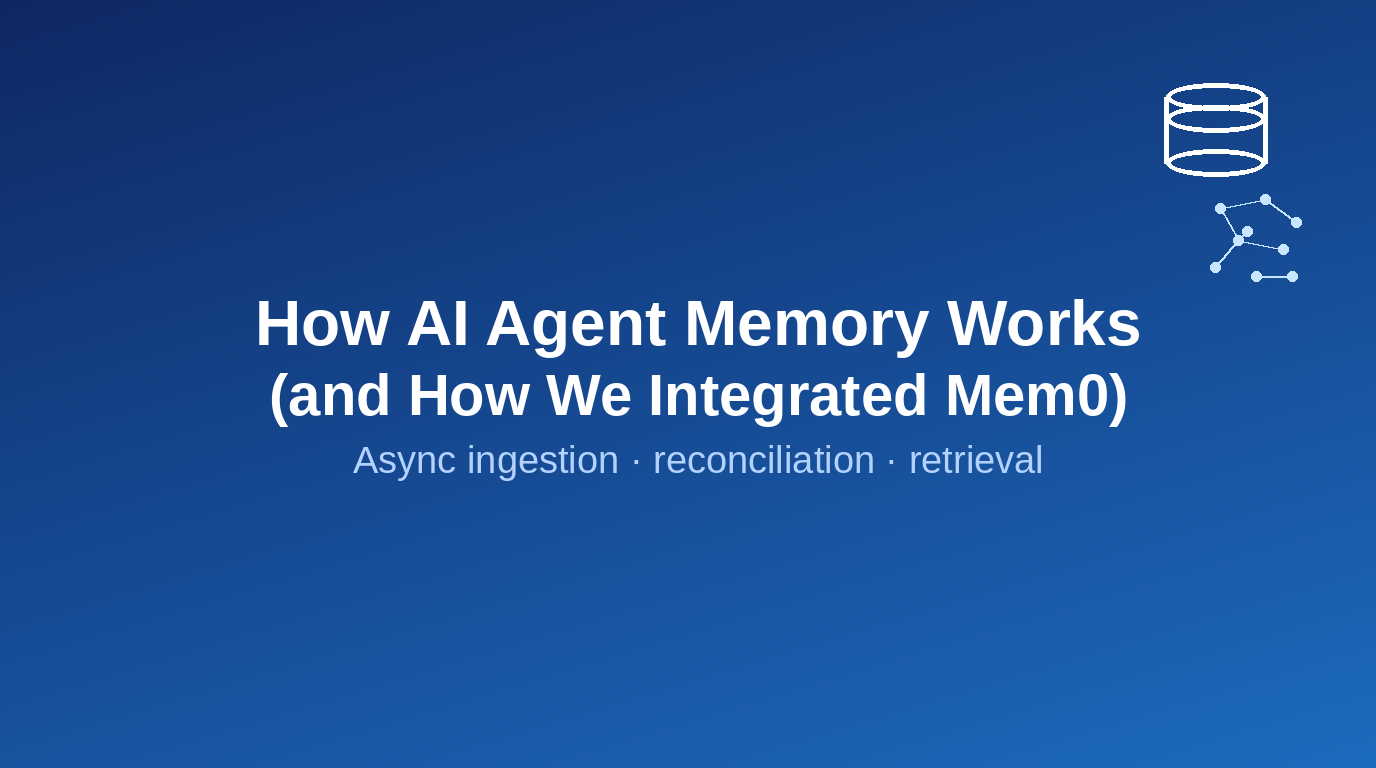 How AI Agent Memory Works
(and How We Integrated Mem0)
Async ingestion · reconciliation · retrieval